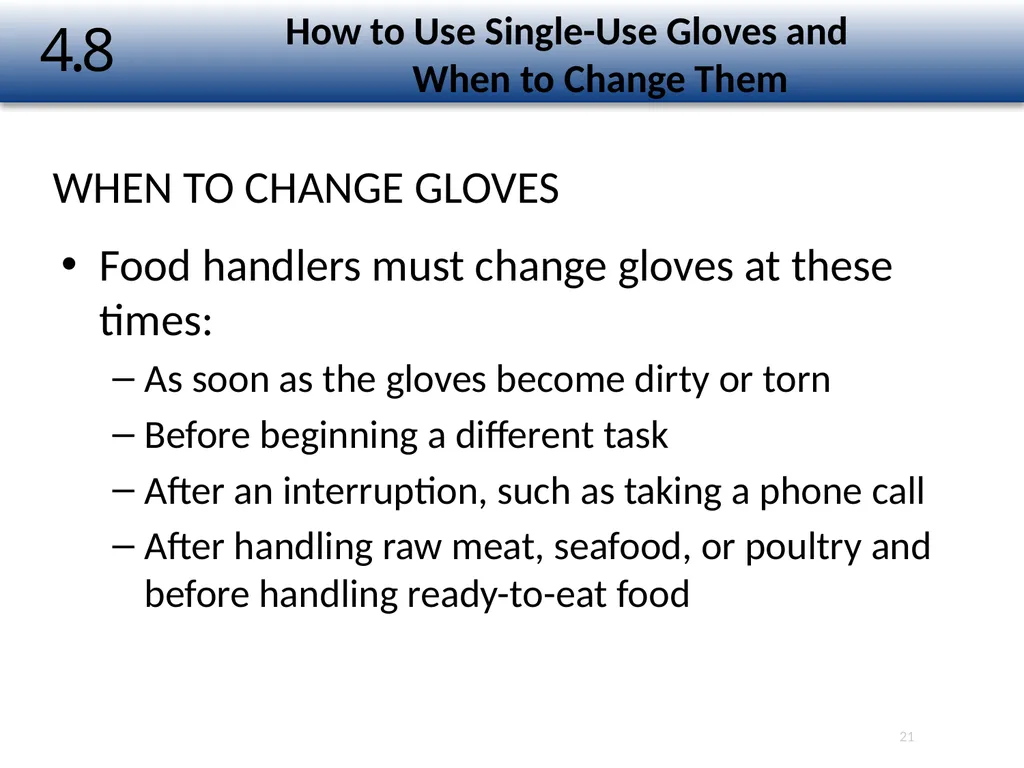 4.8

How to Use Single-Use Gloves and When to Change Them

WHEN TO CHANGE GLOVES

• Food handlers must change gloves at these times:
– As soon as the gloves become dirty or torn
– Before beginning a different task
– After an interruption, such as taking a phone call
– After handling raw meat, seafood, or poultry and before handling ready-to-eat food

21